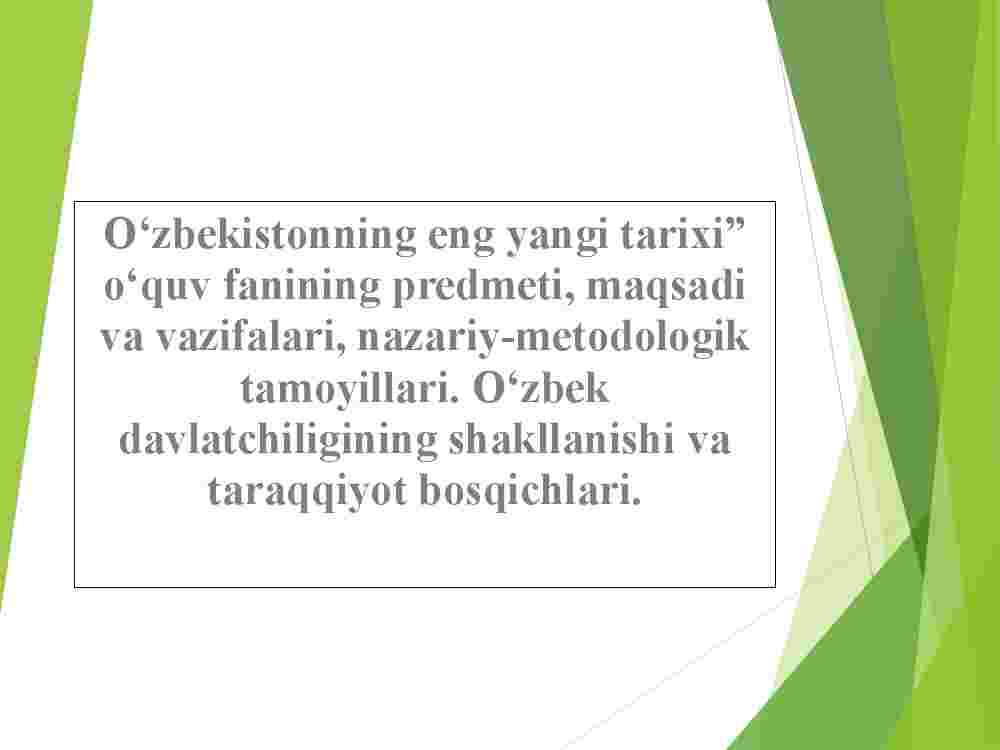 O‘zbekistonning eng yangi tarixi” o‘quv fanining predmeti, maqsadi va vazifalari, nazariy-metodologik tamoyillari. O‘zbek davlatchiligining shakllanishi va taraqqiyot bosqichlari.